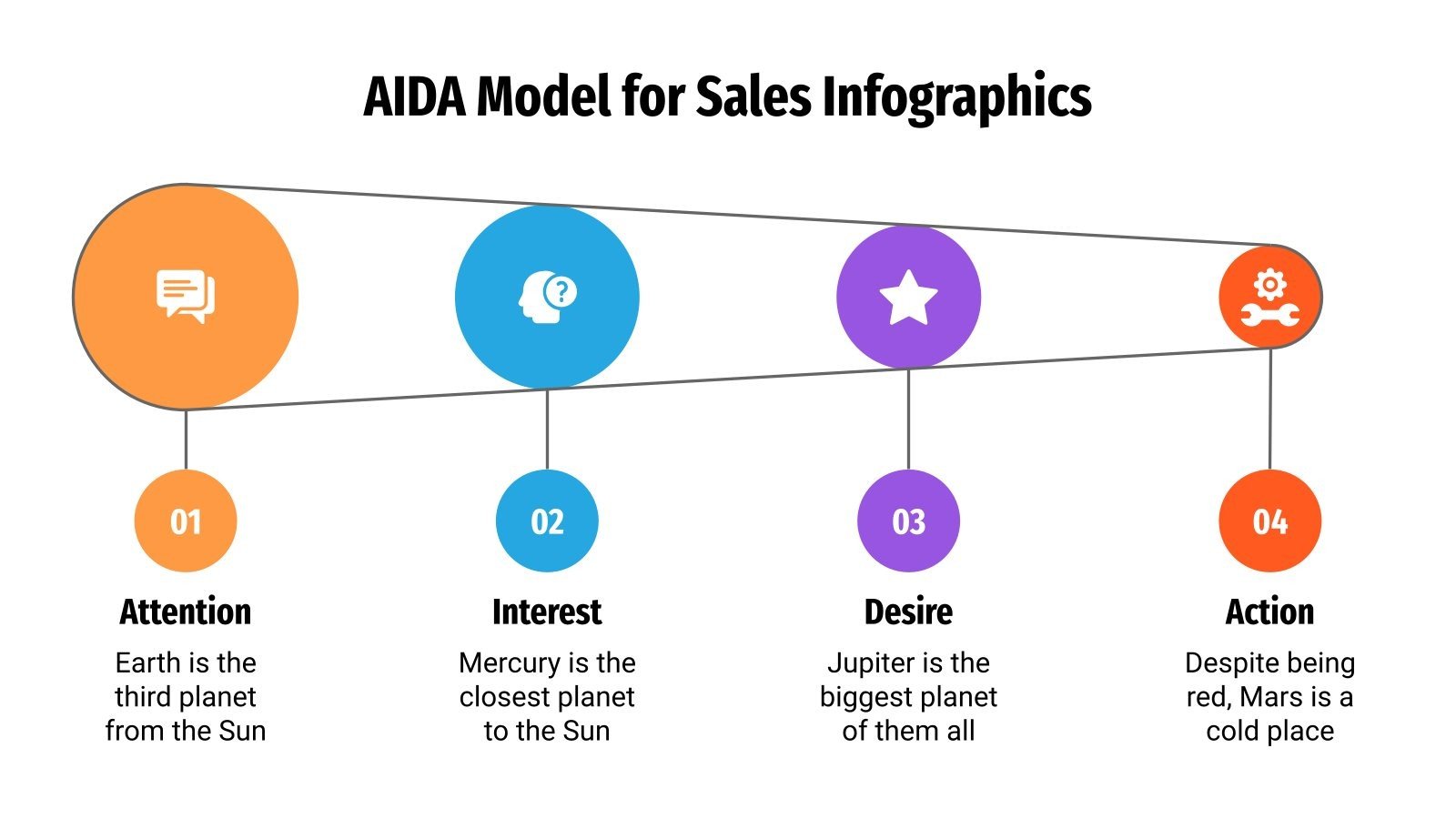 AIDA Model for Sales Infographics

01

Attention

Earth is the third planet from the Sun

02

Interest

Mercury is the closest planet to the Sun

03

Desire

Jupiter is the biggest planet of them all

04

Action

Despite being red, Mars is a cold place